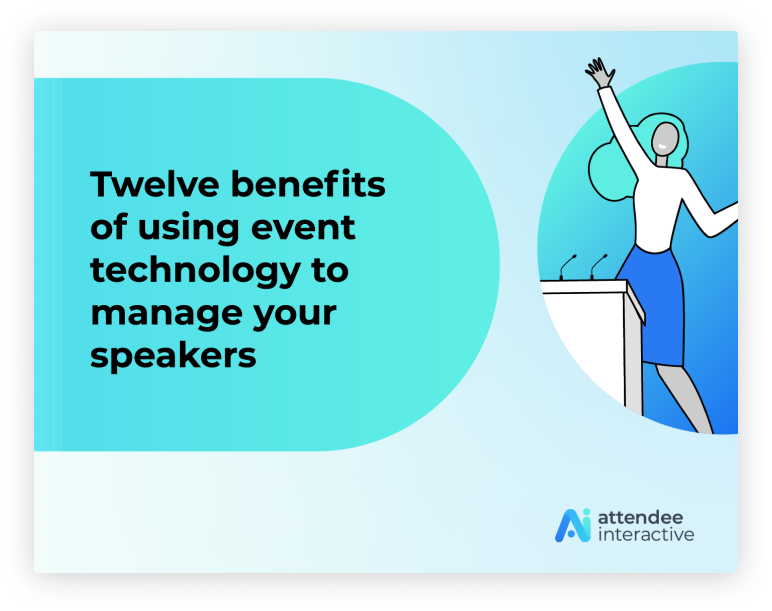 Twelve benefits of using event technology to manage your speakers

Ai attendee interactive